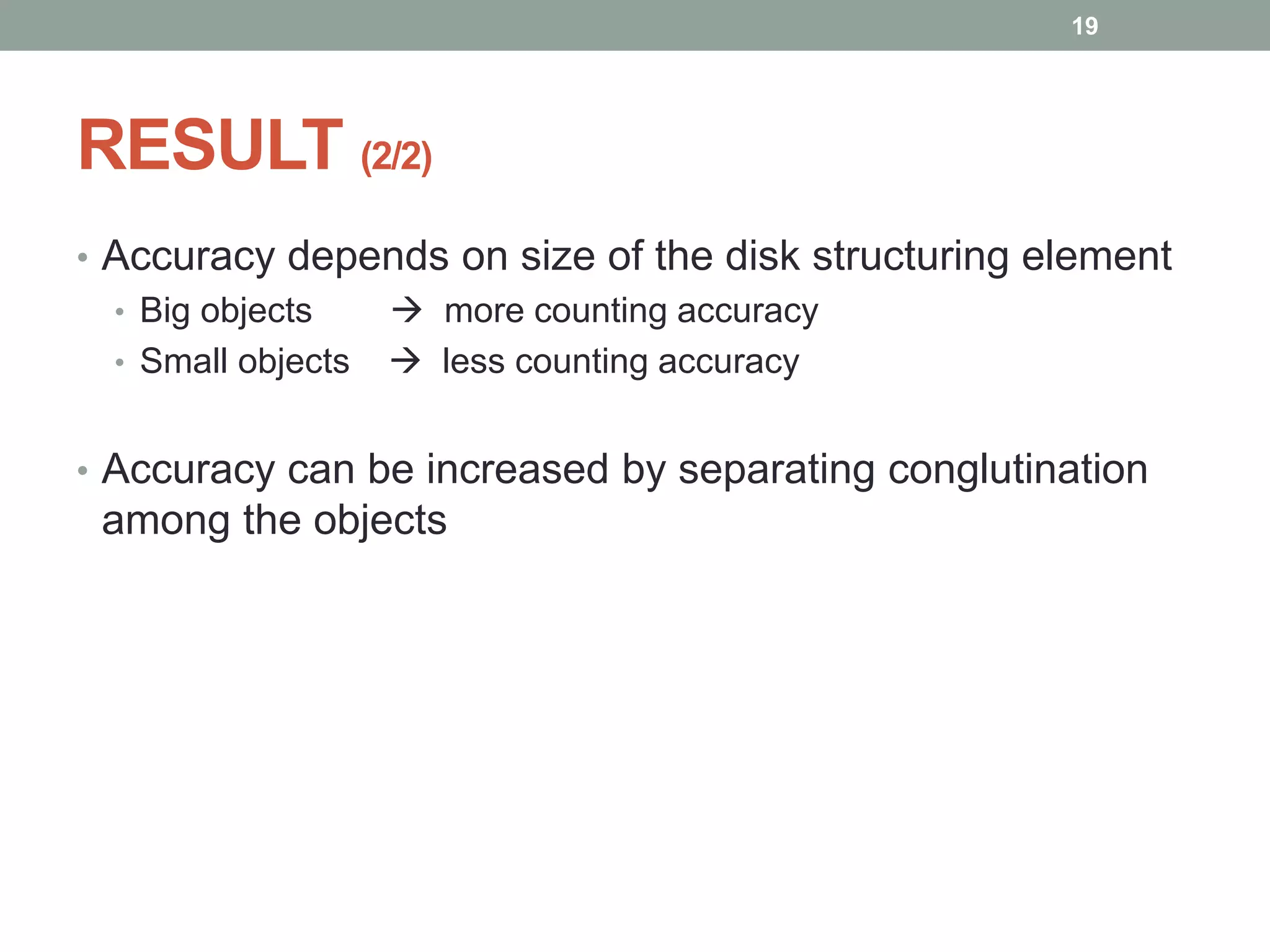 19

RESULT (2/2)

• Accuracy depends on size of the disk structuring element
  • Big objects → more counting accuracy
  • Small objects → less counting accuracy

• Accuracy can be increased by separating conglutination among the objects